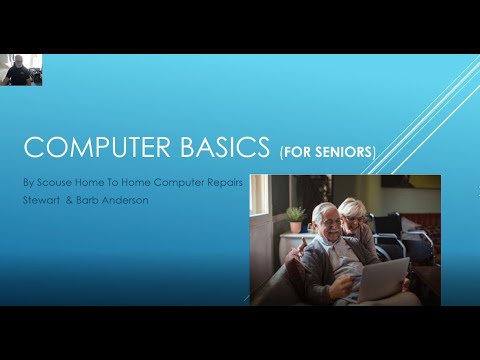 COMPUTER BASICS (FOR SENIORS)

By Scouse Home To Home Computer Repairs

Stewart & Barb Anderson